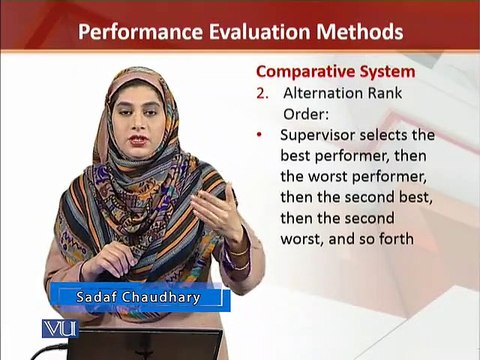 Performance Evaluation Methods

Comparative System

2. Alternation Rank Order:

• Supervisor selects the best performer, then the worst performer, then the second best, then the second worst, and so forth

Sadaf Chaudhary

VU